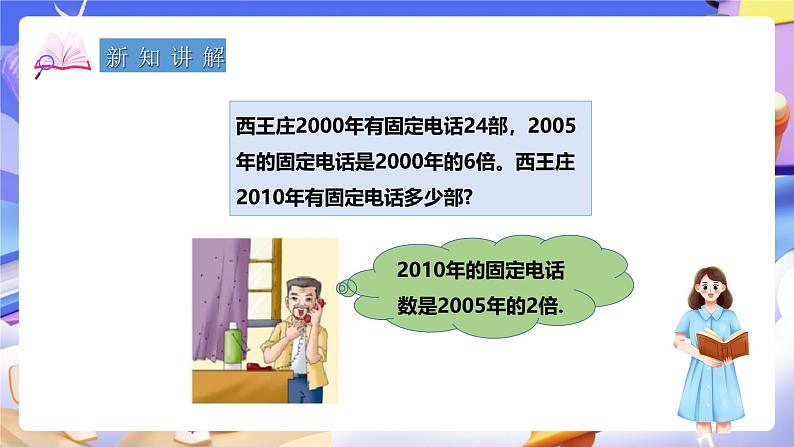 新知讲解

西王庄2000年有固定电话24部，2005年的固定电话是2000年的6倍。西王庄2010年有固定电话多少部?

2010年的固定电话数是2005年的2倍.